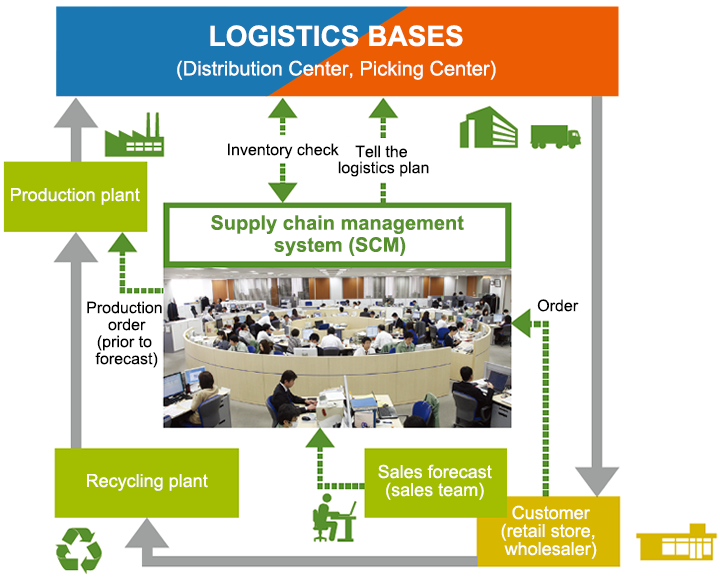 LOGISTICS BASES
(Distribution Center, Picking Center)

Inventory check

Tell the logistics plan

Production plant

Supply chain management system (SCM)

Production order (prior to forecast)

Order

Recycling plant

Sales forecast (sales team)

Customer (retail store, wholesaler)